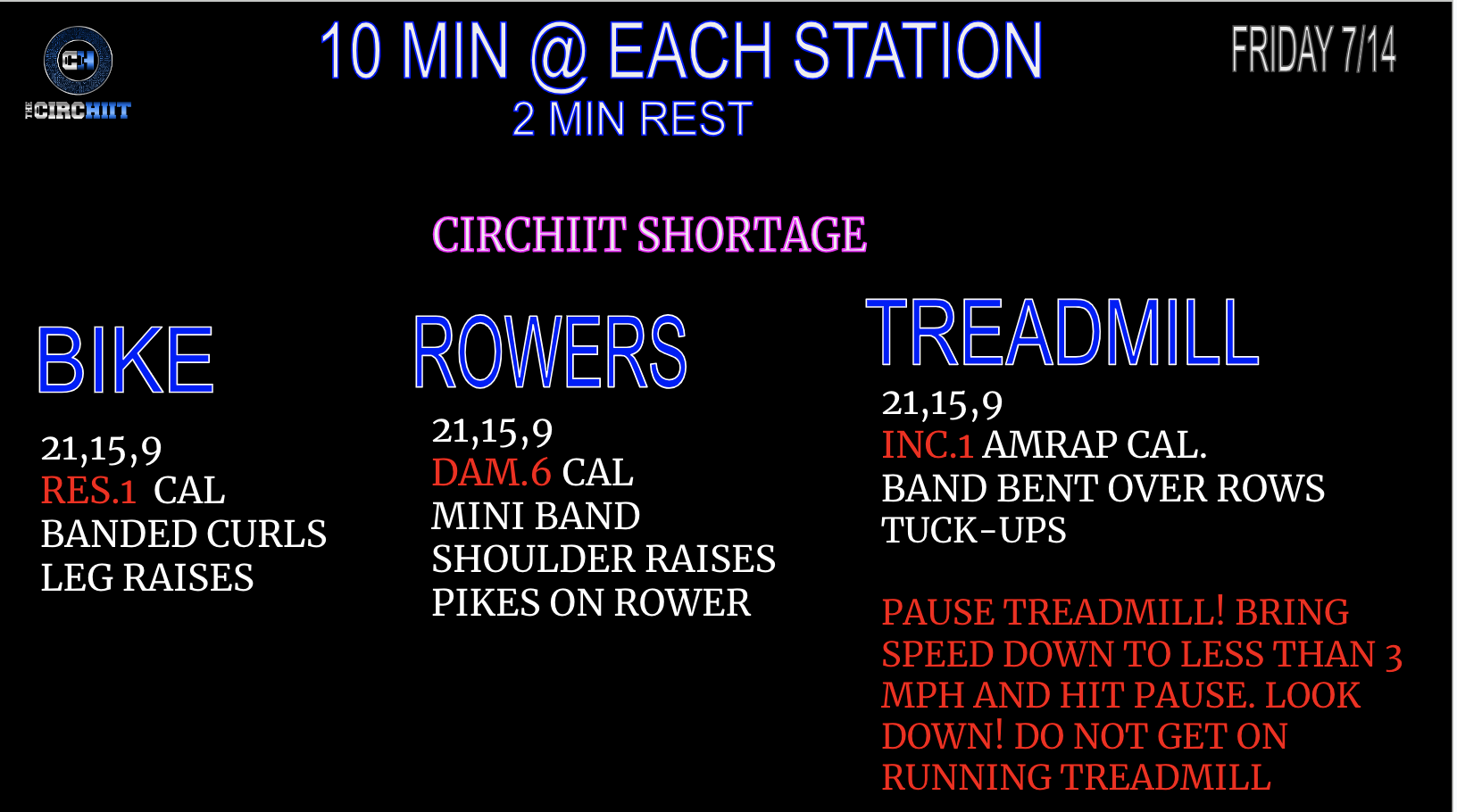 CH
THE CIRCHIIT

10 MIN @ EACH STATION
2 MIN REST

FRIDAY 7/14

CIRCHIIT SHORTAGE

BIKE

21,15,9
RES.1 CAL
BANDED CURLS
LEG RAISES

ROWERS

21,15,9
DAM.6 CAL
MINI BAND
SHOULDER RAISES
PIKES ON ROWER

TREADMILL

21,15,9
INC.1 AMRAP CAL.
BAND BENT OVER ROWS
TUCK-UPS

PAUSE TREADMILL! BRING SPEED DOWN TO LESS THAN 3 MPH AND HIT PAUSE. LOOK DOWN! DO NOT GET ON RUNNING TREADMILL